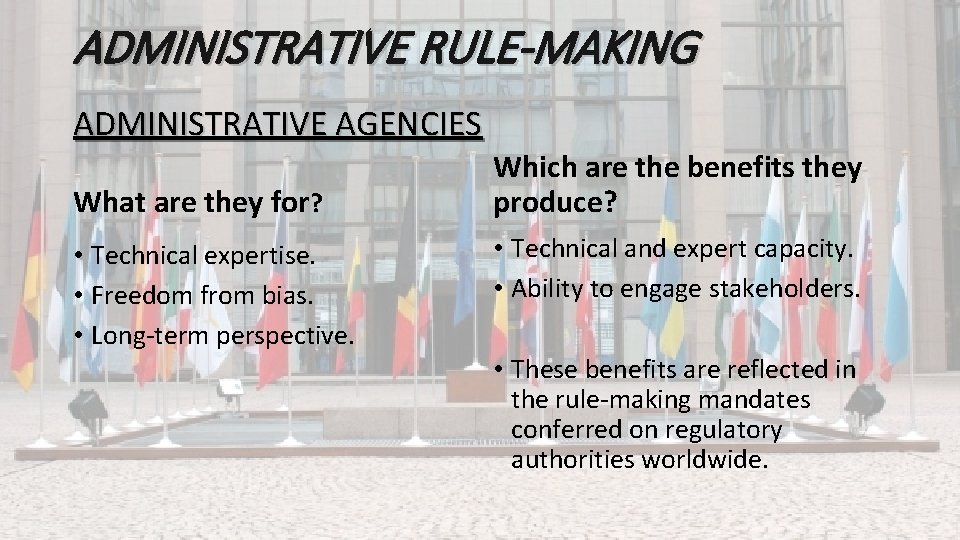 ADMINISTRATIVE RULE-MAKING

ADMINISTRATIVE AGENCIES

What are they for?

• Technical expertise.
• Freedom from bias.
• Long-term perspective.

Which are the benefits they produce?

• Technical and expert capacity.
• Ability to engage stakeholders.

• These benefits are reflected in the rule-making mandates conferred on regulatory authorities worldwide.